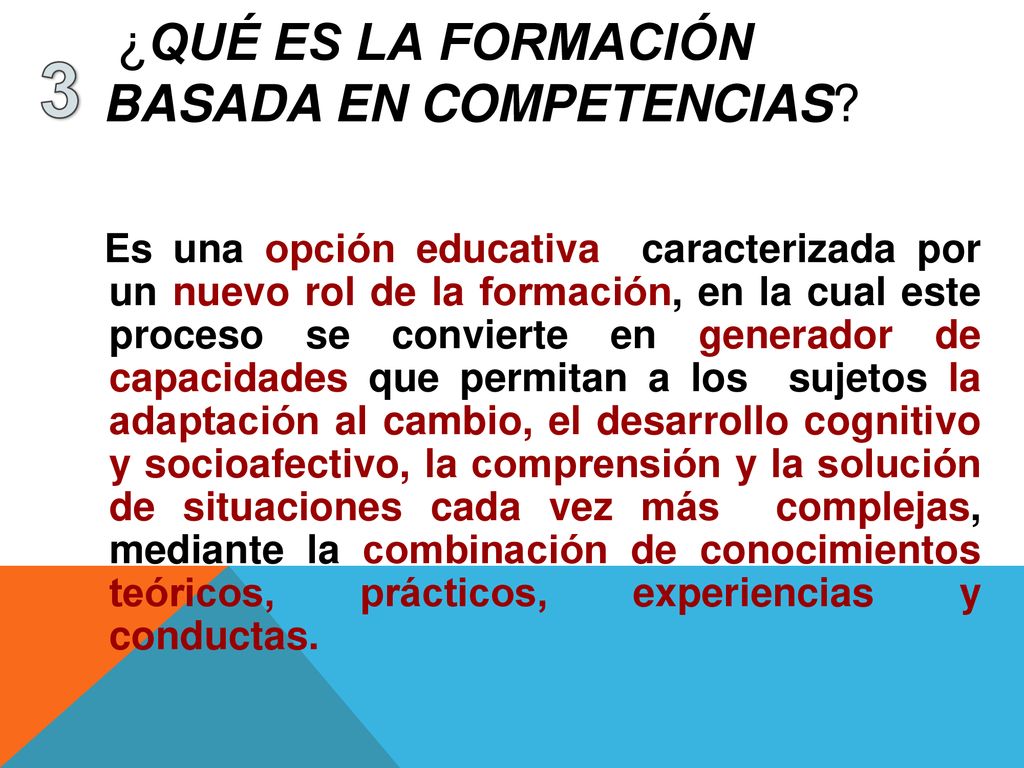 3

¿QUÉ ES LA FORMACIÓN BASADA EN COMPETENCIAS?

Es una opción educativa caracterizada por un nuevo rol de la formación, en la cual este proceso se convierte en generador de capacidades que permitan a los sujetos la adaptación al cambio, el desarrollo cognitivo y socioafectivo, la comprensión y la solución de situaciones cada vez más complejas, mediante la combinación de conocimientos teóricos, prácticos, experiencias y conductas.